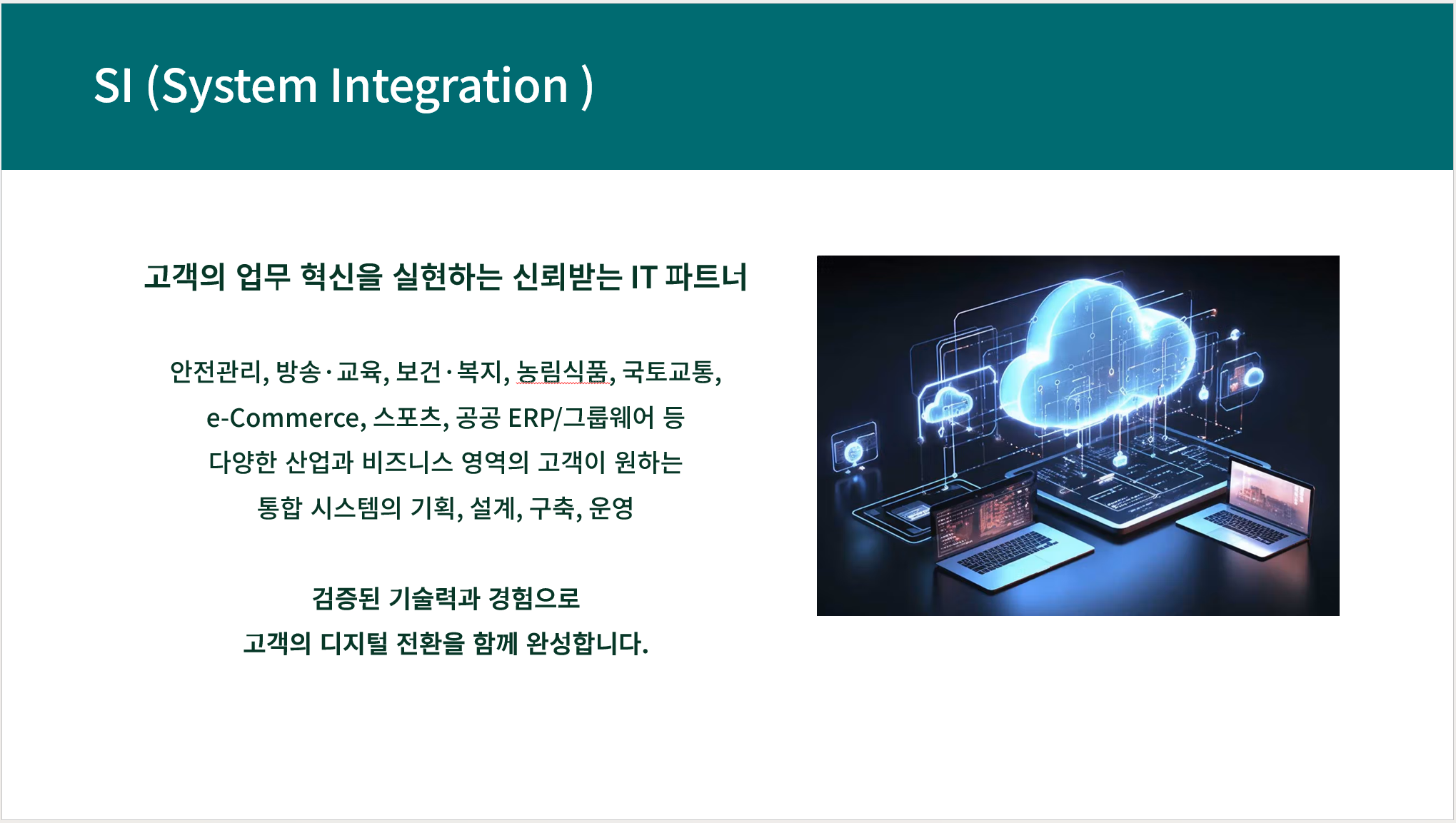 SI (System Integration )

고객의 업무 혁신을 실현하는 신뢰받는 IT 파트너

안전관리, 방송·교육, 보건·복지, 농림식품, 국토교통, e-Commerce, 스포츠, 공공 ERP/그룹웨어 등 다양한 산업과 비즈니스 영역의 고객이 원하는 통합 시스템의 기획, 설계, 구축, 운영

검증된 기술력과 경험으로 고객의 디지털 전환을 함께 완성합니다.